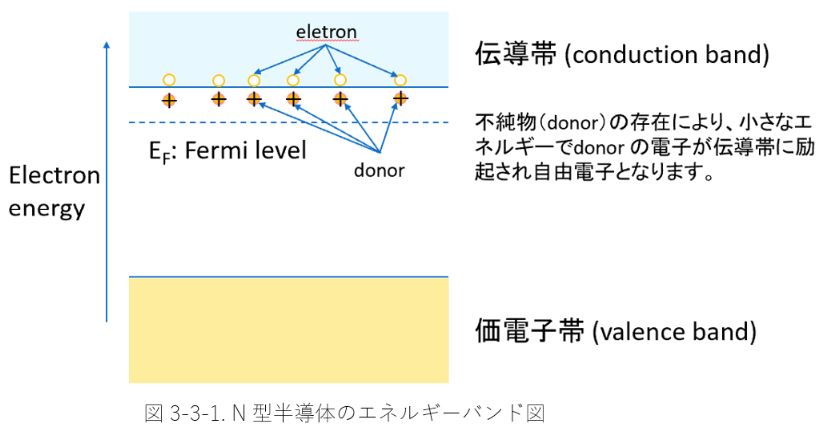 eletron

伝導帯 (conduction band)

不純物（donor）の存在により、小さなエネルギーでdonor の電子が伝導帯に励起され自由電子となります。

$E_F$: Fermi level

donor

Electron energy

価電子帯 (valence band)

図 3-3-1. N 型半導体のエネルギーバンド図